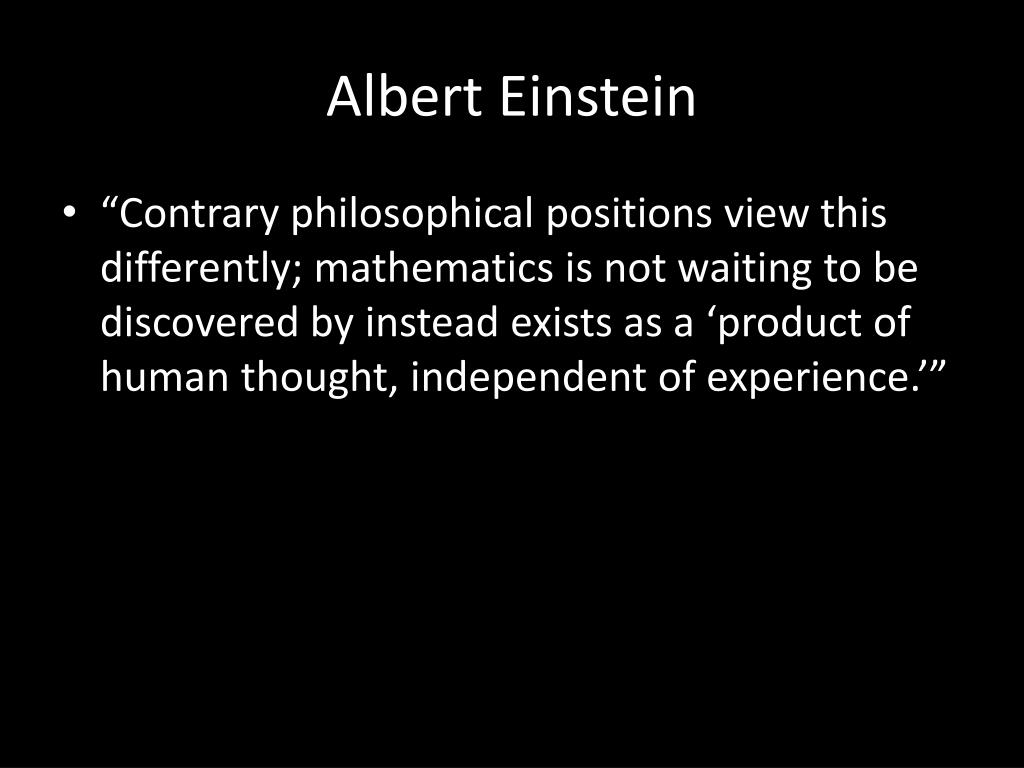 Albert Einstein

• “Contrary philosophical positions view this differently; mathematics is not waiting to be discovered by instead exists as a ‘product of human thought, independent of experience.’”